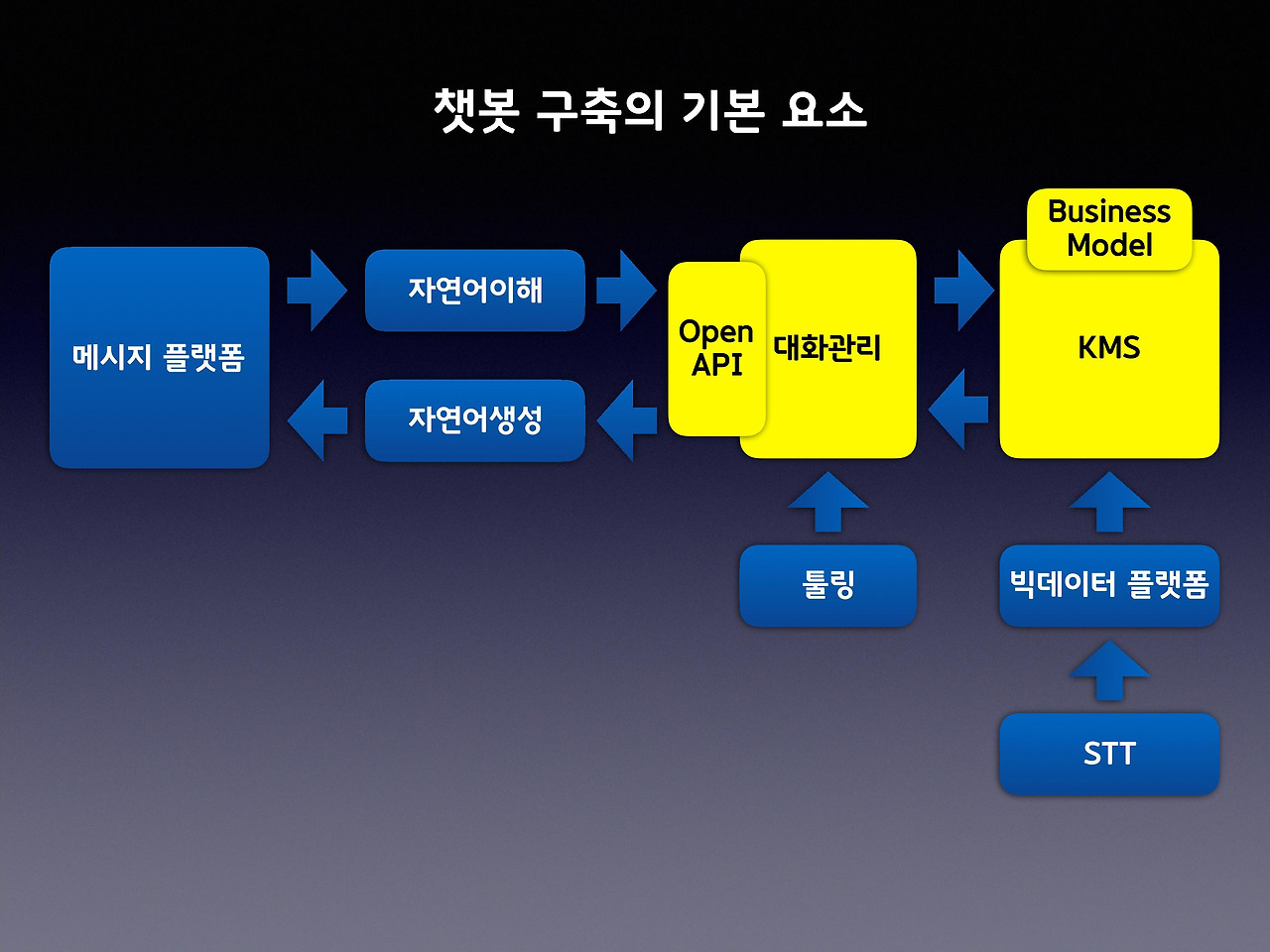 챗봇 구축의 기본 요소

메시지 플랫폼

자연어이해

자연어생성

Open API

대화관리

Business Model

KMS

툴링

빅데이터 플랫폼

STT